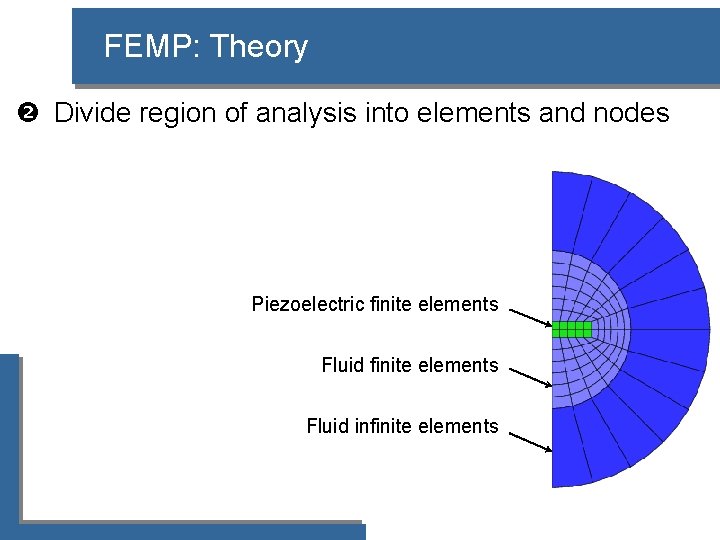 FEMP: Theory

❷ Divide region of analysis into elements and nodes

Piezoelectric finite elements

Fluid finite elements

Fluid infinite elements